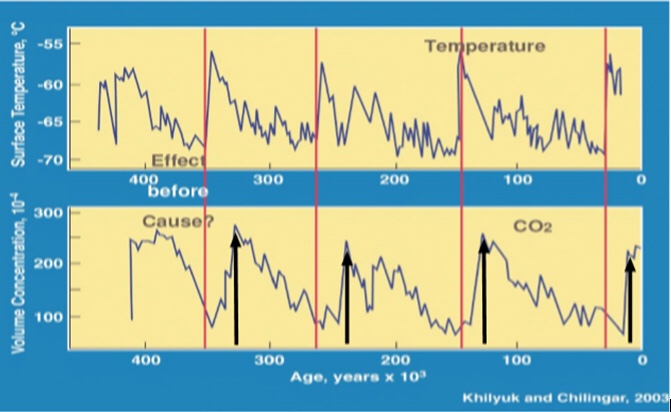 Surface Temperature, °C

-55
-60
-65
-70

Temperature

Effect

400 300 200 100 0

before

Volume Concentration, $10^{-6}$

300
200
100

Cause?

$CO_2$

400 300 200 100 0

Age, years x $10^3$

Khilyuk and Chilingar, 2003